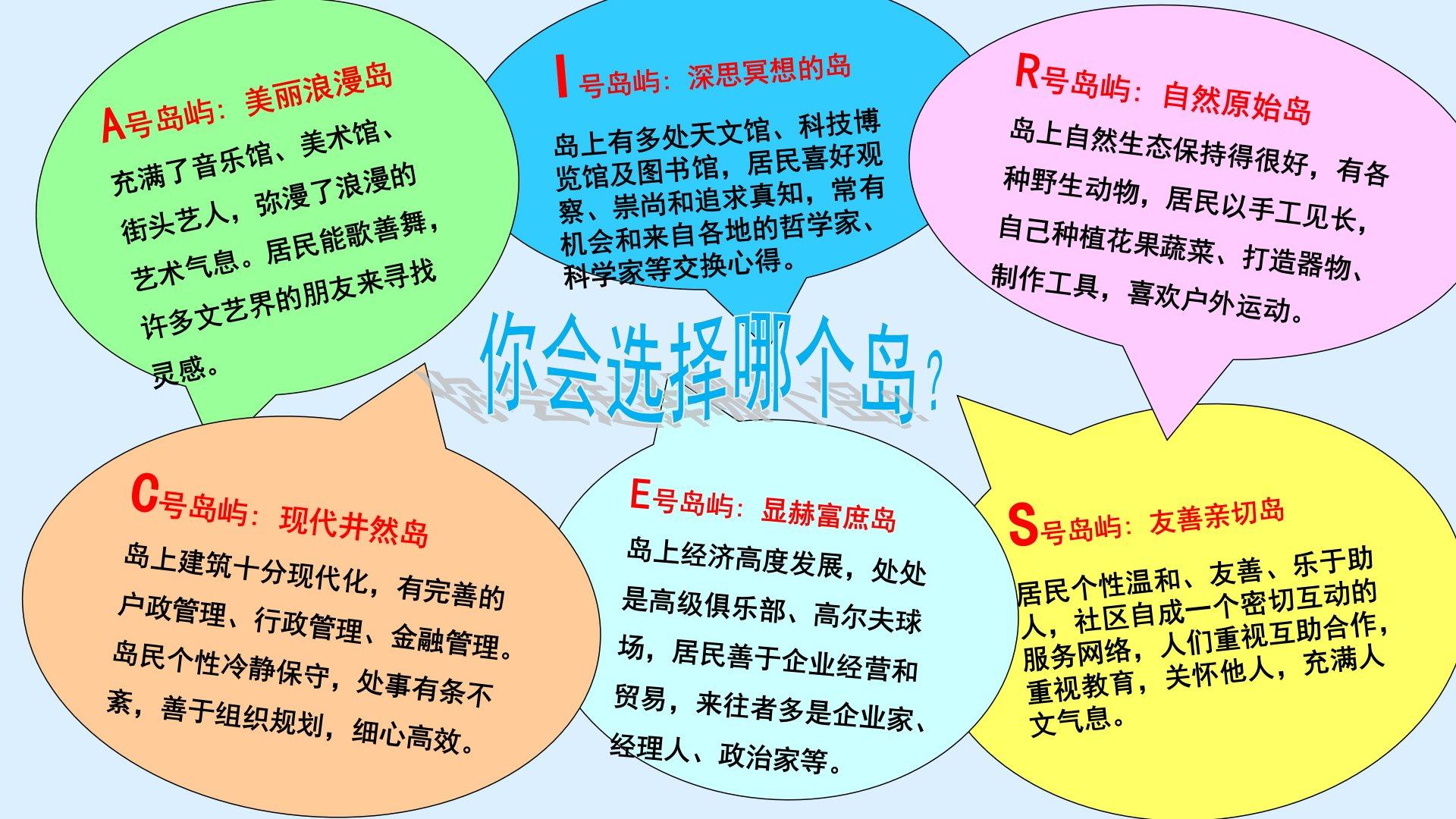 A号岛屿：美丽浪漫岛
充满了音乐馆、美术馆、街头艺人，弥漫了浪漫的艺术气息。居民能歌善舞，许多文艺界的朋友来寻找灵感。

I号岛屿：深思冥想的岛
岛上有多处天文馆、科技博览馆及图书馆，居民喜好观察、崇尚和追求真知，常有机会和来自各地的哲学家、科学家等交换心得。

R号岛屿：自然原始岛
岛上自然生态保持得很好，有各种野生动物，居民以手工见长，自己种植花果蔬菜、打造器物、制作工具，喜欢户外运动。

你会选择哪个岛？

C号岛屿：现代井然岛
岛上建筑十分现代化，有完善的户政管理、行政管理、金融管理。岛民个性冷静保守，处事有条不紊，善于组织规划，细心高效。

E号岛屿：显赫富庶岛
岛上经济高度发展，处处是高级俱乐部、高尔夫球场，居民善于企业经营和贸易，来往者多是企业家、经理人、政治家等。

S号岛屿：友善亲切岛
居民个性温和、友善、乐于助人，社区自成一个密切互动的服务网络，人们重视互助合作，重视教育，关怀他人，充满人文气息。